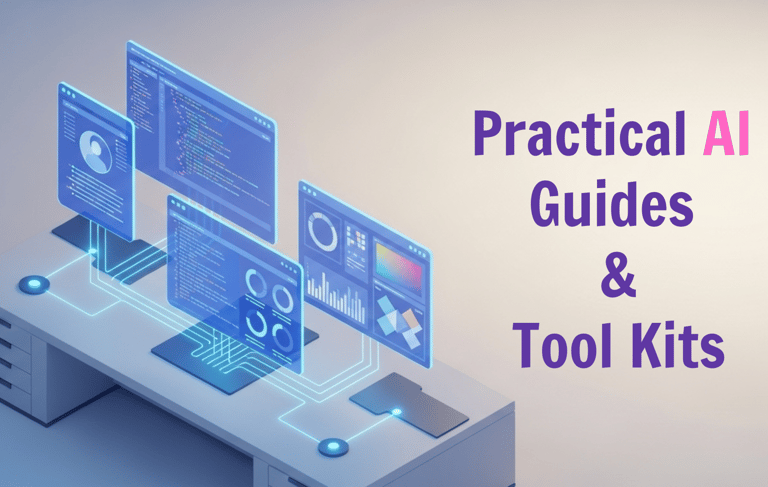 Practical AI
Guides
&
Tool Kits